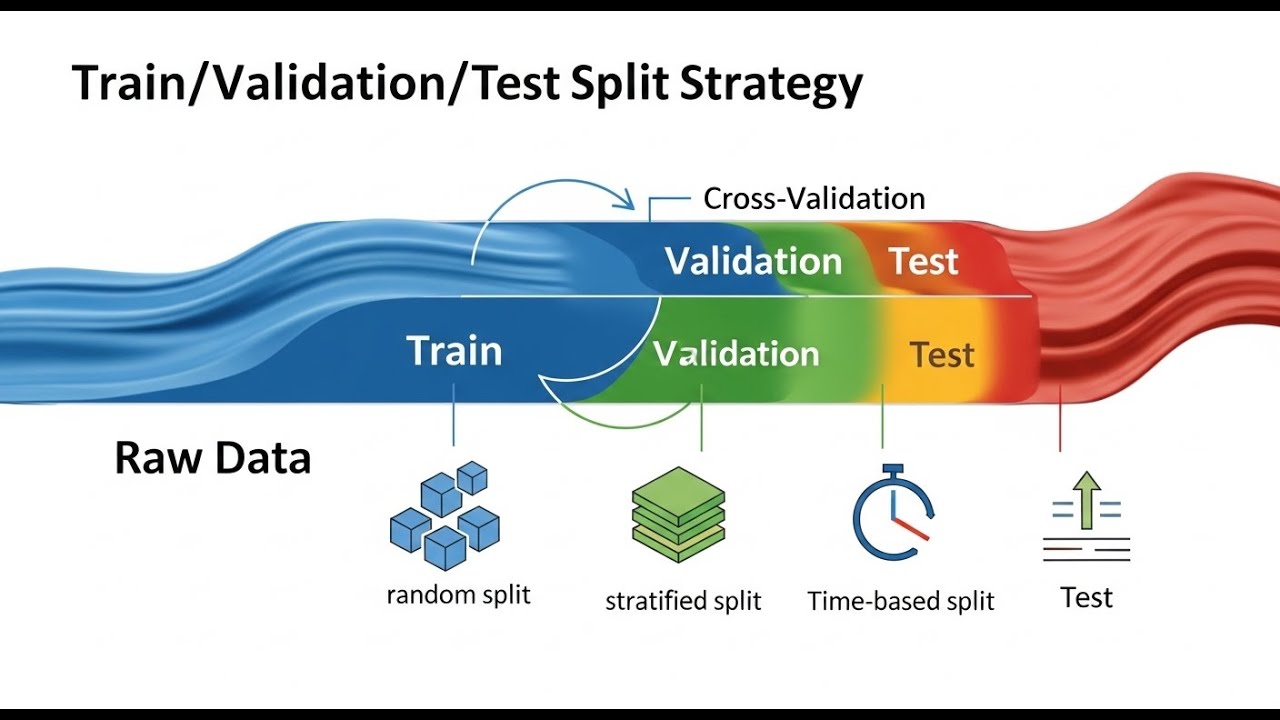 Train/Validation/Test Split Strategy

Cross-Validation

Validation

Test

Train

Validation

Test

Raw Data

random split

stratified split

Time-based split

Test